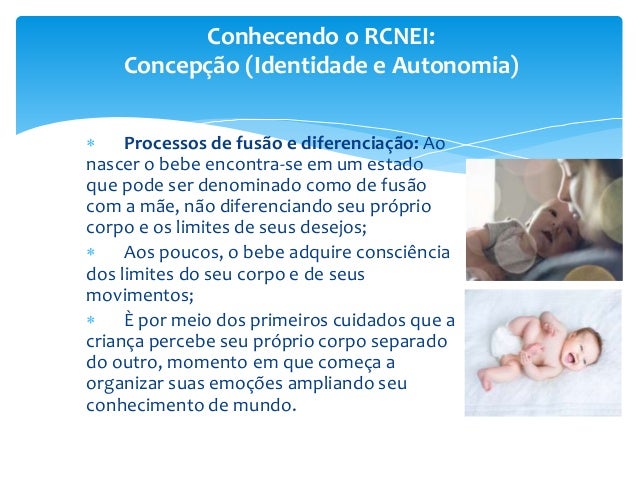 Conhecendo o RCNEI:
Concepção (Identidade e Autonomia)

* Processos de fusão e diferenciação: Ao nascer o bebe encontra-se em um estado que pode ser denominado como de fusão com a mãe, não diferenciando seu próprio corpo e os limites de seus desejos;

* Aos poucos, o bebe adquire consciência dos limites do seu corpo e de seus movimentos;

* È por meio dos primeiros cuidados que a criança percebe seu próprio corpo separado do outro, momento em que começa a organizar suas emoções ampliando seu conhecimento de mundo.